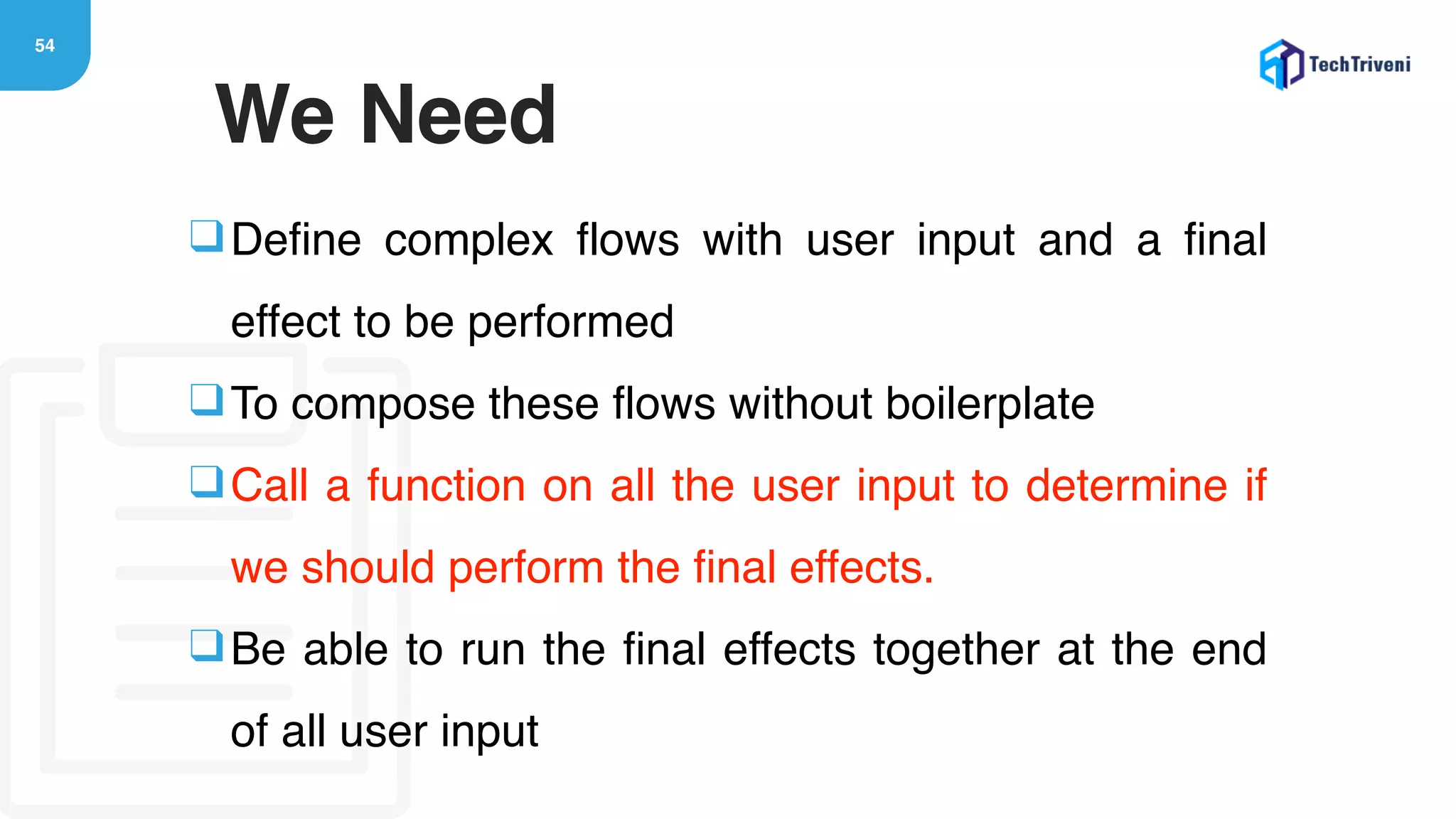 54

TechTriveni

We Need

❑ Define complex flows with user input and a final effect to be performed

❑ To compose these flows without boilerplate

❑ Call a function on all the user input to determine if we should perform the final effects.

❑ Be able to run the final effects together at the end of all user input